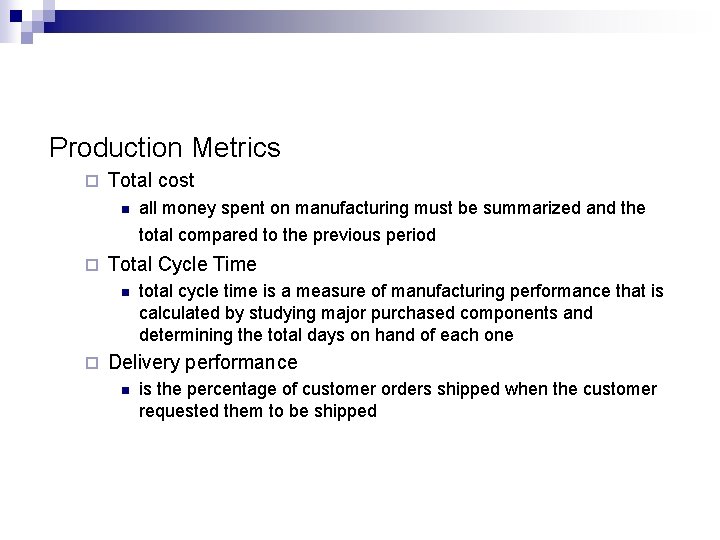 Production Metrics

Total cost

all money spent on manufacturing must be summarized and the total compared to the previous period

Total Cycle Time

total cycle time is a measure of manufacturing performance that is calculated by studying major purchased components and determining the total days on hand of each one

Delivery performance

is the percentage of customer orders shipped when the customer requested them to be shipped